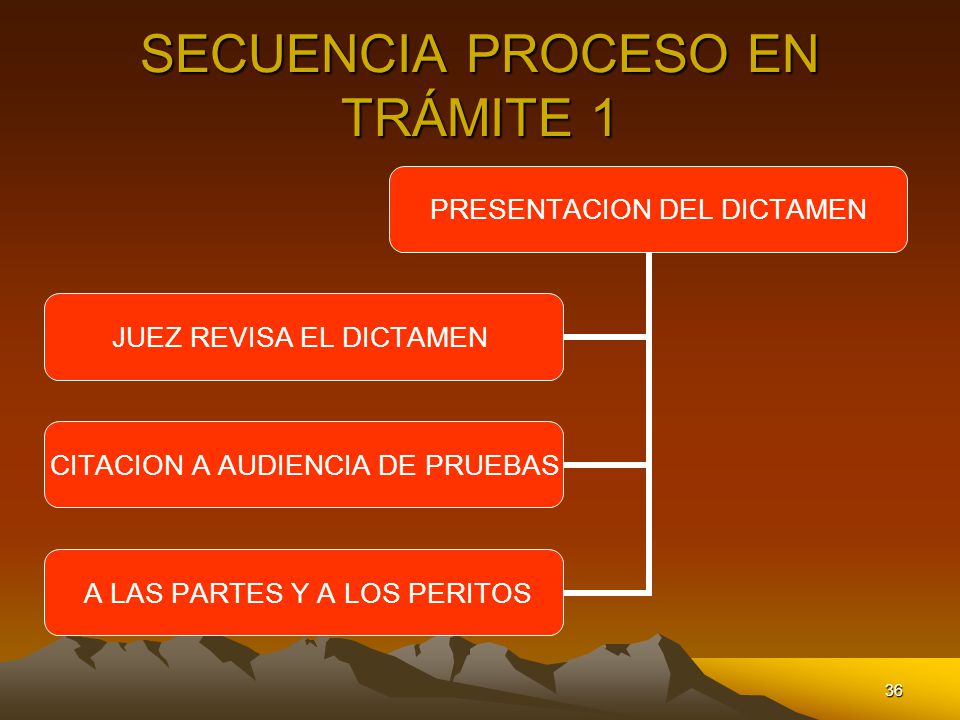 SECUENCIA PROCESO EN TRÁMITE 1

PRESENTACION DEL DICTAMEN

JUEZ REVISA EL DICTAMEN

CITACION A AUDIENCIA DE PRUEBAS

A LAS PARTES Y A LOS PERITOS

36